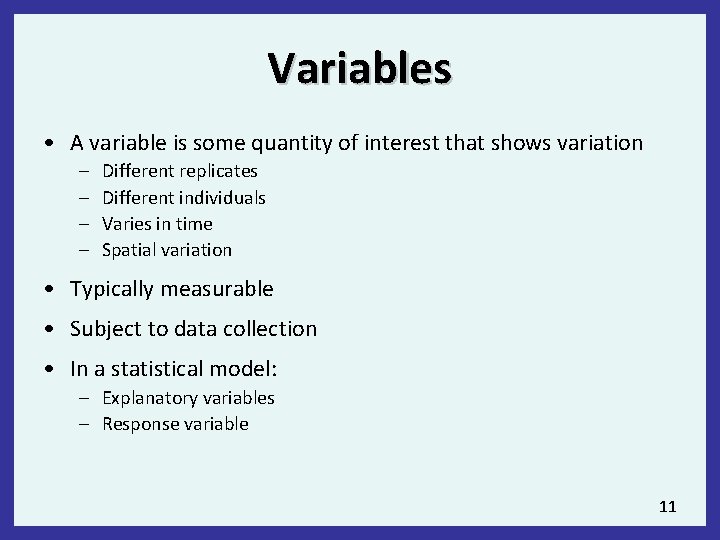 Variables

• A variable is some quantity of interest that shows variation
 – Different replicates
 – Different individuals
 – Varies in time
 – Spatial variation

• Typically measurable

• Subject to data collection

• In a statistical model:
 – Explanatory variables
 – Response variable

11